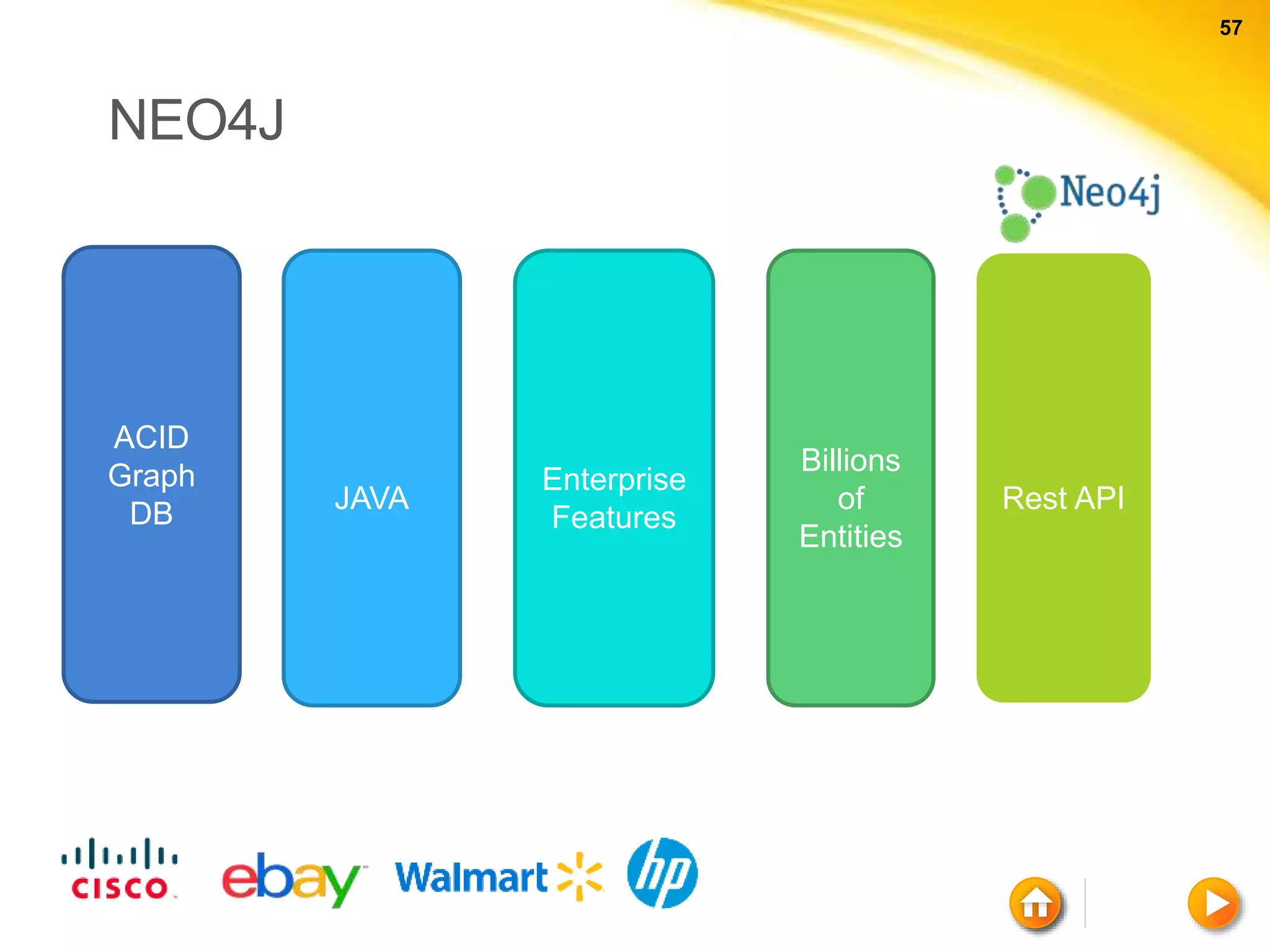 57

NEO4J

Neo4j

ACID Graph DB

JAVA

Enterprise Features

Billions of Entities

Rest API

CISCO

ebay

Walmart

hp